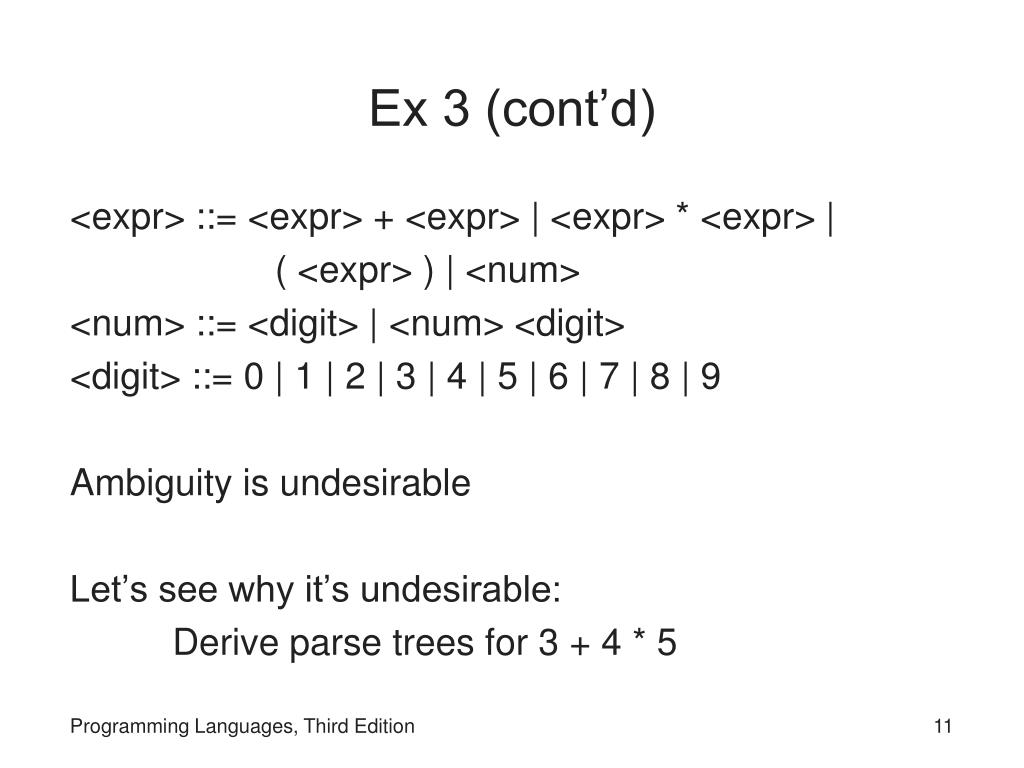 Ex 3 (cont’d)

<expr> ::= <expr> + <expr> | <expr> * <expr> |
( <expr> ) | <num>
<num> ::= <digit> | <num> <digit>
<digit> ::= 0 | 1 | 2 | 3 | 4 | 5 | 6 | 7 | 8 | 9

Ambiguity is undesirable

Let’s see why it’s undesirable:
Derive parse trees for 3 + 4 * 5

Programming Languages, Third Edition

11